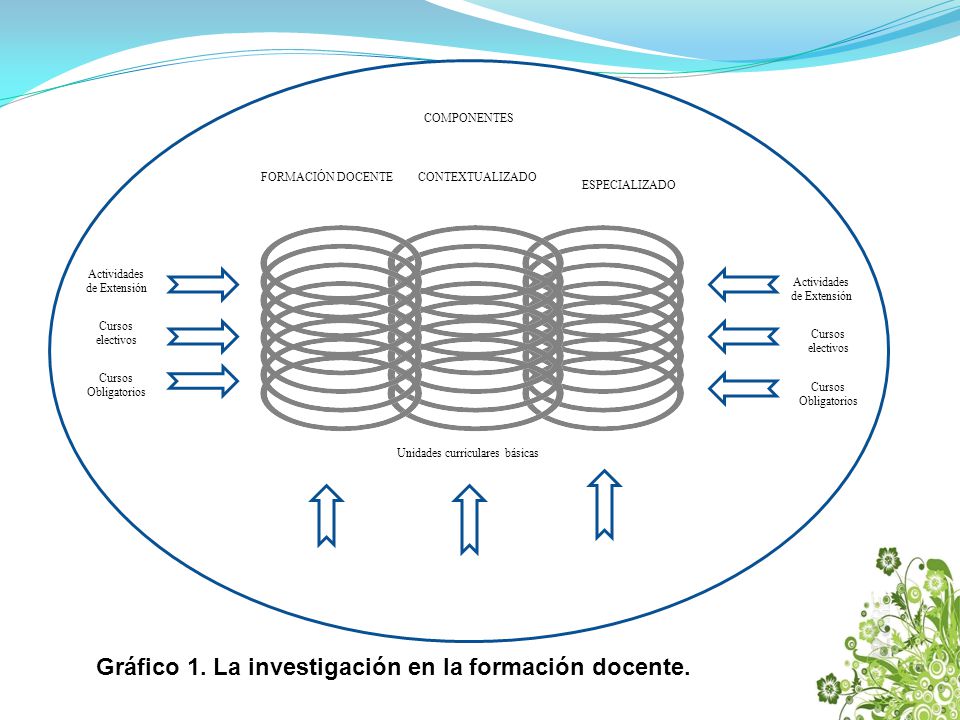 COMPONENTES

FORMACIÓN DOCENTE

CONTEXTUALIZADO

ESPECIALIZADO

Actividades de Extensión

Cursos electivos

Cursos Obligatorios

Actividades de Extensión

Cursos electivos

Cursos Obligatorios

Unidades curriculares básicas

Gráfico 1. La investigación en la formación docente.